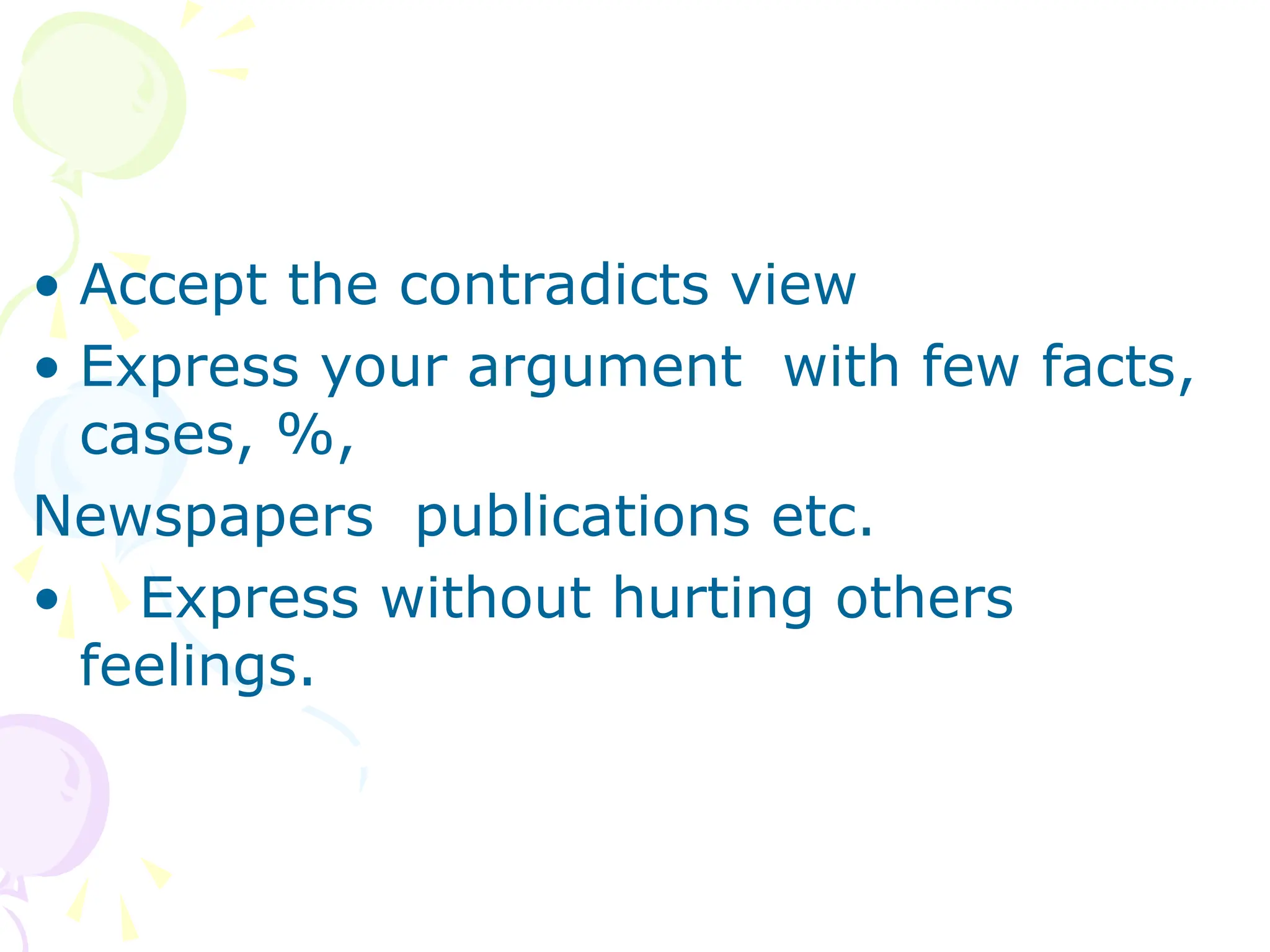 • Accept the contradicts view
• Express your argument with few facts, cases, %,
Newspapers publications etc.
• Express without hurting others feelings.